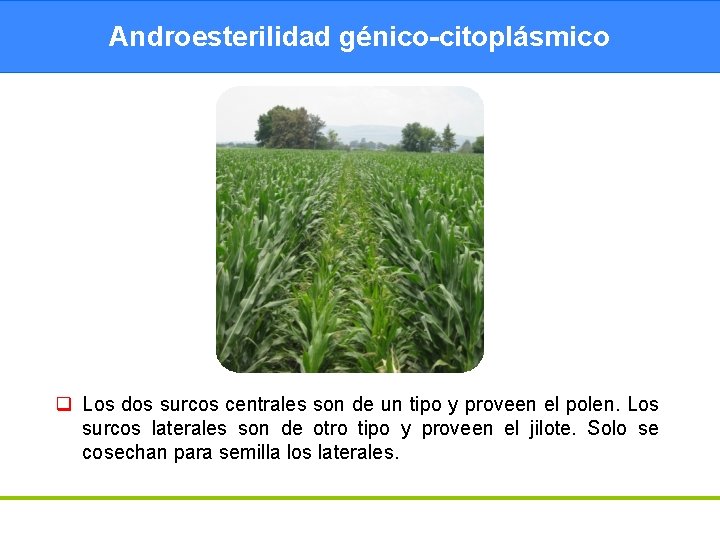 Androesterilidad génico-citoplásmico

Los dos surcos centrales son de un tipo y proveen el polen. Los surcos laterales son de otro tipo y proveen el jilote. Solo se cosechan para semilla los laterales.